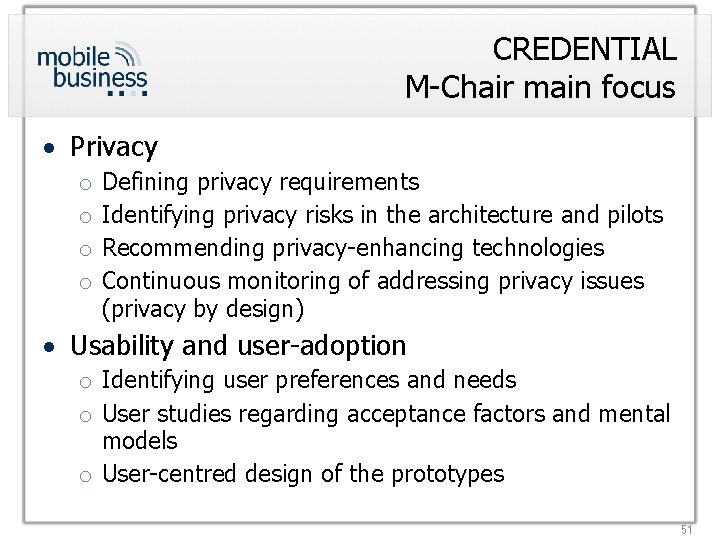 mobile business

CREDENTIAL
M-Chair main focus

• Privacy
  ○ Defining privacy requirements
  ○ Identifying privacy risks in the architecture and pilots
  ○ Recommending privacy-enhancing technologies
  ○ Continuous monitoring of addressing privacy issues (privacy by design)
• Usability and user-adoption
  ○ Identifying user preferences and needs
  ○ User studies regarding acceptance factors and mental models
  ○ User-centred design of the prototypes

51